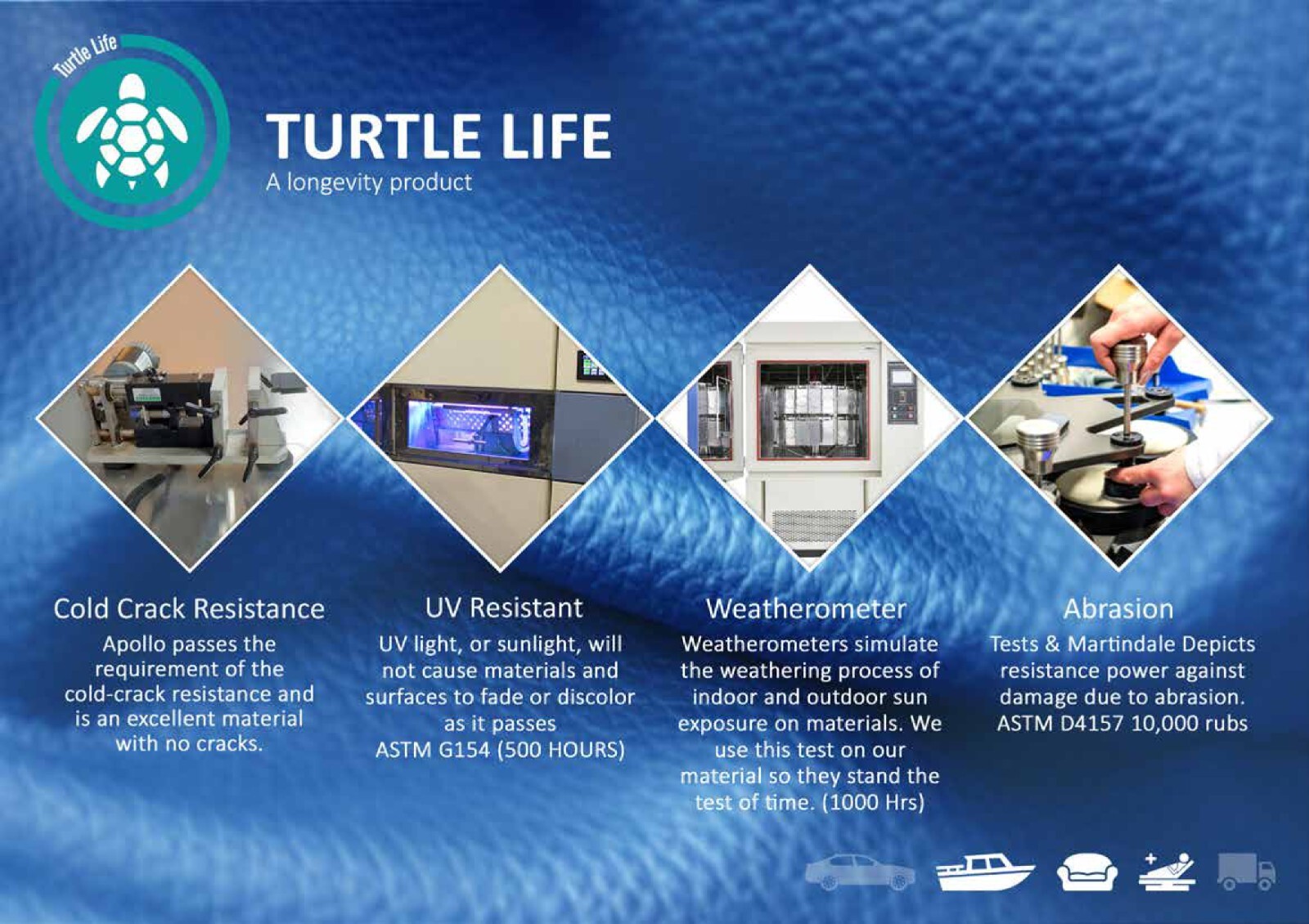 Turtle Life

TURTLE LIFE
A longevity product

Cold Crack Resistance
Apollo passes the requirement of the cold-crack resistance and is an excellent material with no cracks.

UV Resistant
UV light, or sunlight, will not cause materials and surfaces to fade or discolor as it passes ASTM G154 (500 HOURS)

Weatherometer
Weatherometers simulate the weathering process of indoor and outdoor sun exposure on materials. We use this test on our material so they stand the test of time. (1000 Hrs)

Abrasion
Tests & Martindale Depicts resistance power against damage due to abrasion. ASTM D4157 10,000 rubs